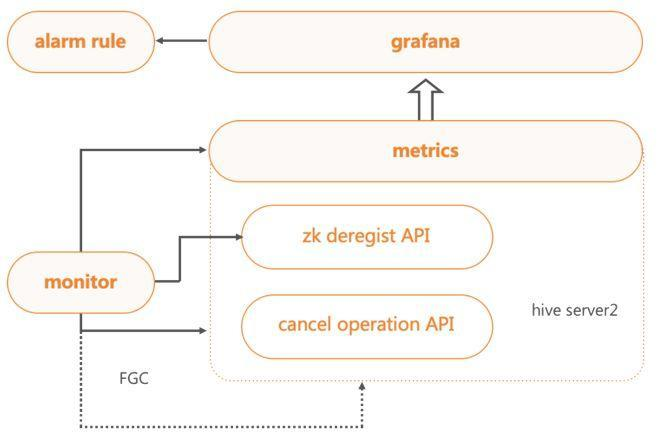 alarm rule

grafana

metrics

zk deregist API

monitor

cancel operation API

hive server2

FGC